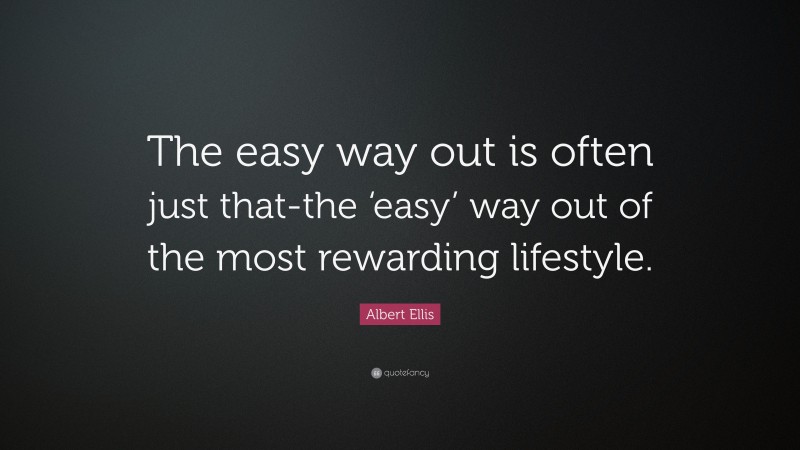 The easy way out is often just that-the ‘easy’ way out of the most rewarding lifestyle.

Albert Ellis

quotefancy